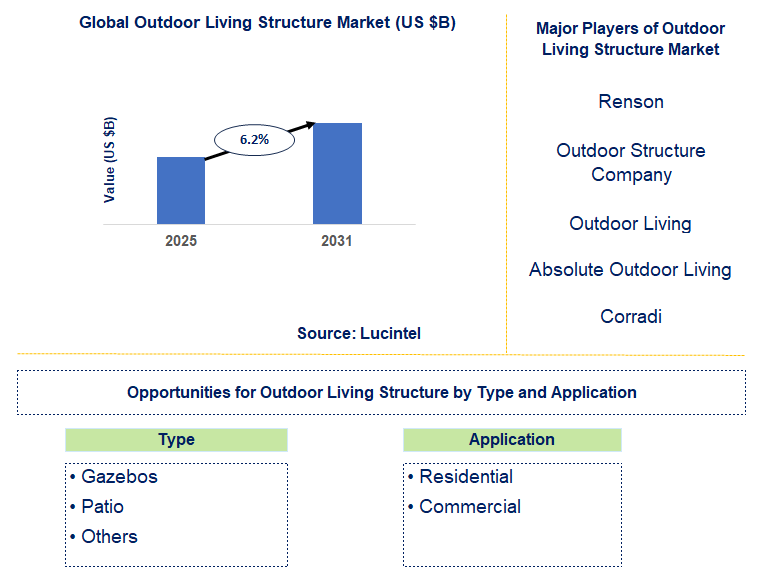 Global Outdoor Living Structure Market (US $B)

Value (US $B)

6.2%

2025

2031

Source: Lucintel

Major Players of Outdoor Living Structure Market

Renson

Outdoor Structure Company

Outdoor Living

Absolute Outdoor Living

Corradi

Opportunities for Outdoor Living Structure by Type and Application

Type

• Gazebos
• Patio
• Others

Application

• Residential
• Commercial